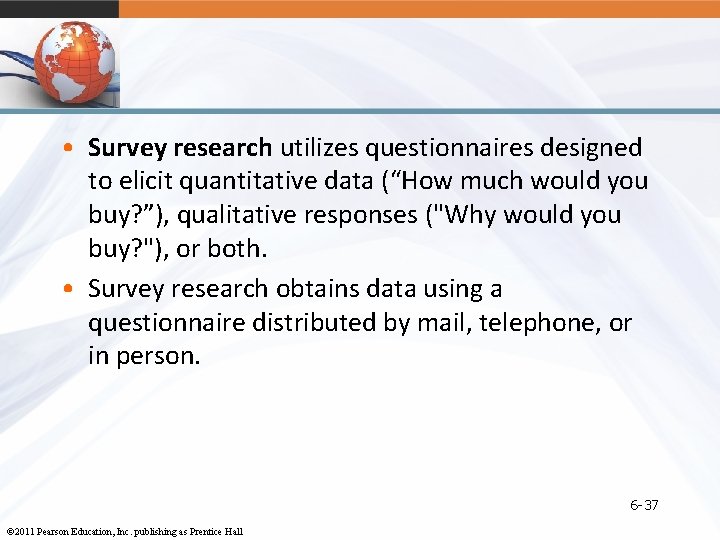 • Survey research utilizes questionnaires designed to elicit quantitative data ("How much would you buy?"), qualitative responses ("Why would you buy?"), or both.
• Survey research obtains data using a questionnaire distributed by mail, telephone, or in person.

6-37

©2011 Pearson Education, Inc. publishing as Prentice Hall